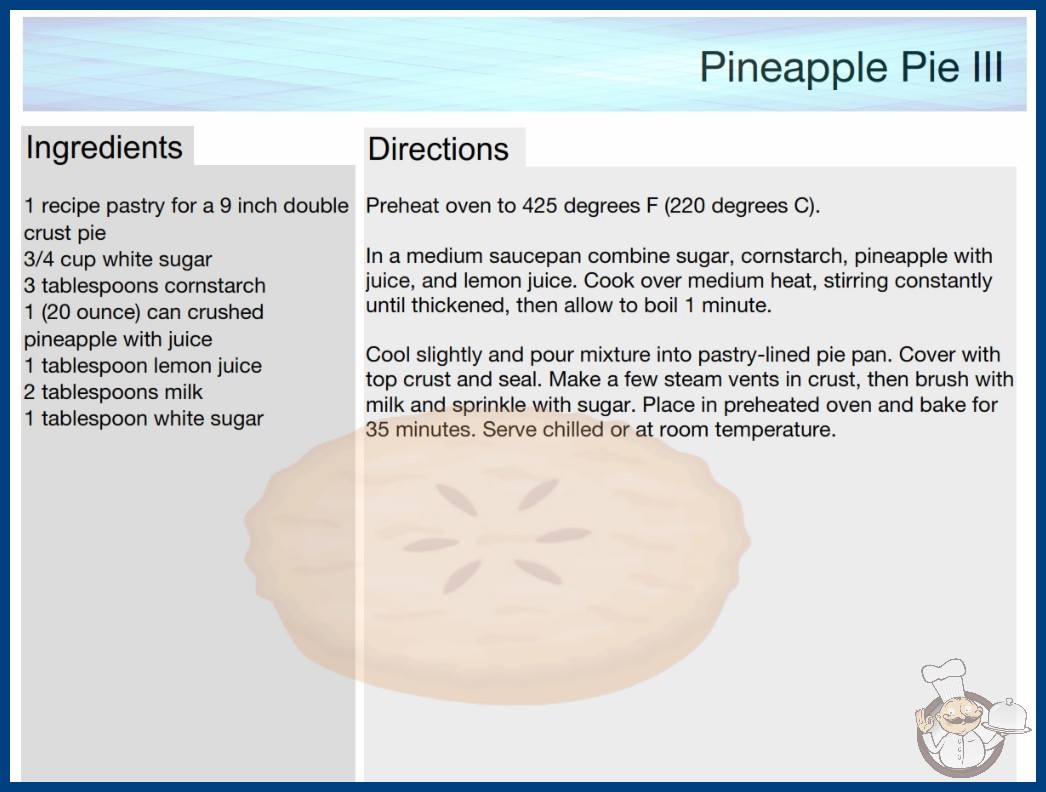 Pineapple Pie III

Ingredients

1 recipe pastry for a 9 inch double crust pie
3/4 cup white sugar
3 tablespoons cornstarch
1 (20 ounce) can crushed pineapple with juice
1 tablespoon lemon juice
2 tablespoons milk
1 tablespoon white sugar

Directions

Preheat oven to 425 degrees F (220 degrees C).

In a medium saucepan combine sugar, cornstarch, pineapple with juice, and lemon juice. Cook over medium heat, stirring constantly until thickened, then allow to boil 1 minute.

Cool slightly and pour mixture into pastry-lined pie pan. Cover with top crust and seal. Make a few steam vents in crust, then brush with milk and sprinkle with sugar. Place in preheated oven and bake for 35 minutes. Serve chilled or at room temperature.